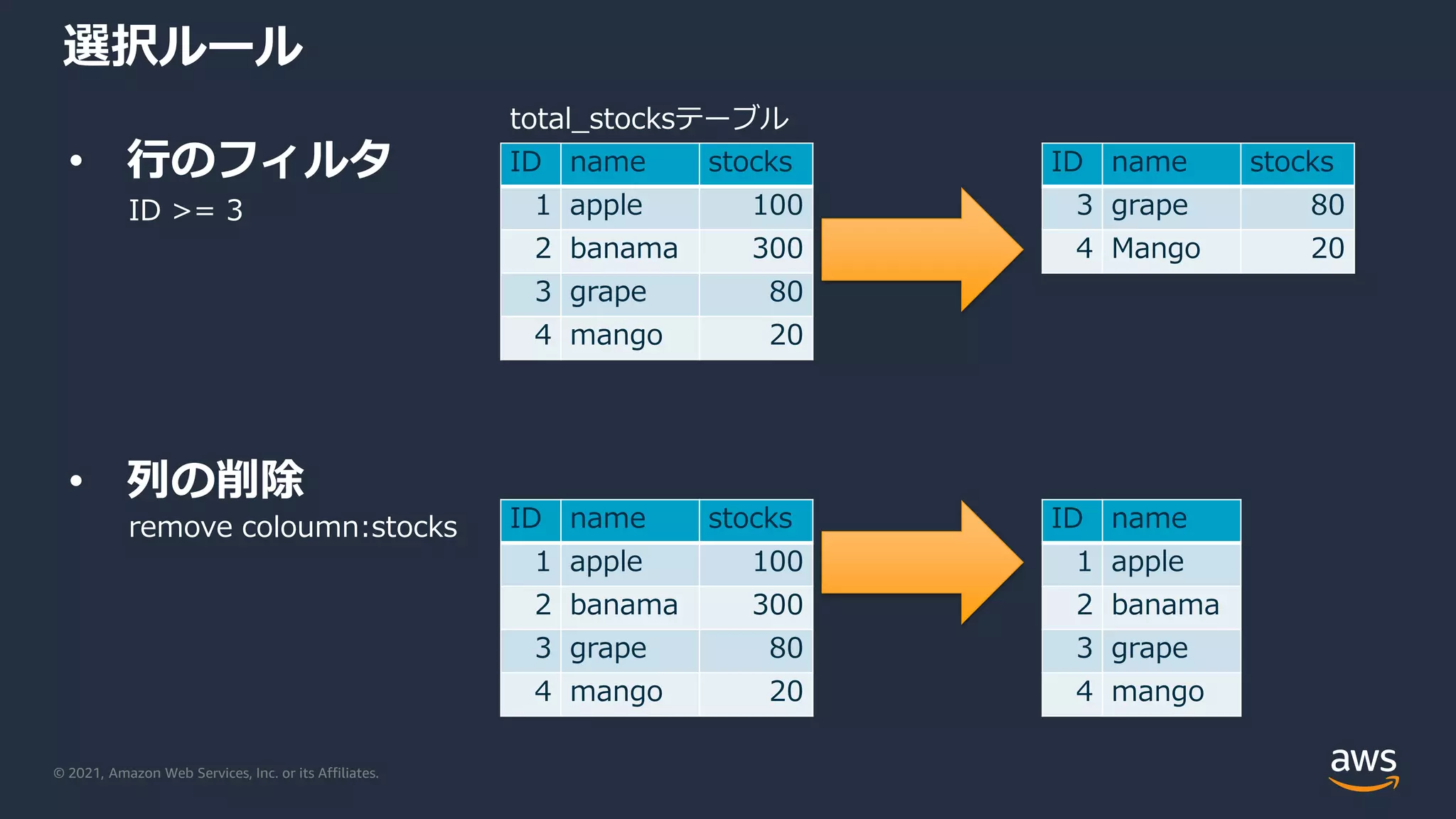 選択ルール

• 行のフィルタ
ID >= 3

total_stocksテーブル

| ID | name | stocks |
|---|---|---|
| 1 | apple | 100 |
| 2 | banama | 300 |
| 3 | grape | 80 |
| 4 | mango | 20 |

| ID | name | stocks |
|---|---|---|
| 3 | grape | 80 |
| 4 | Mango | 20 |

• 列の削除
remove coloumn:stocks

| ID | name | stocks |
|---|---|---|
| 1 | apple | 100 |
| 2 | banama | 300 |
| 3 | grape | 80 |
| 4 | mango | 20 |

| ID | name |
|---|---|
| 1 | apple |
| 2 | banama |
| 3 | grape |
| 4 | mango |

© 2021, Amazon Web Services, Inc. or its Affiliates.

aws